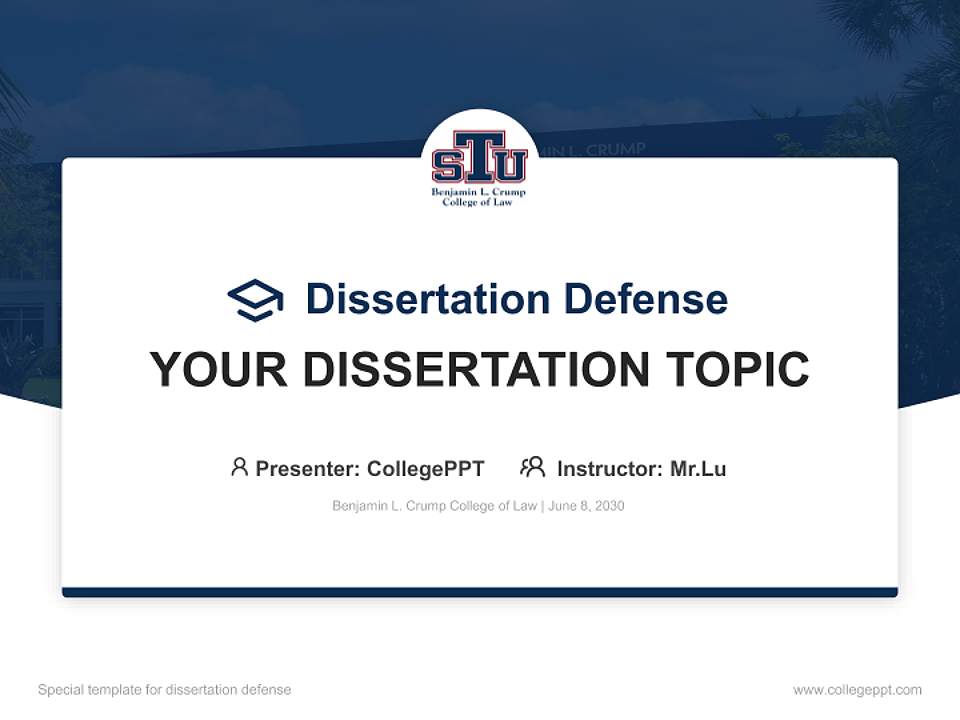 STU
Benjamin L. Crump College of Law

Dissertation Defense

YOUR DISSERTATION TOPIC

Presenter: CollegePPT    Instructor: Mr.Lu

Benjamin L. Crump College of Law | June 8, 2030

Special template for dissertation defense

www.collegeppt.com